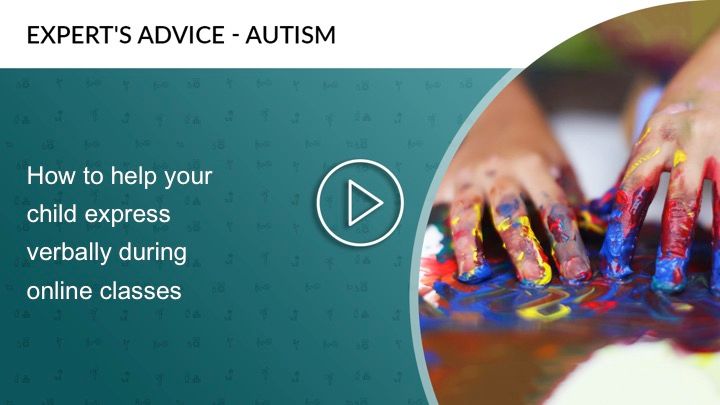 EXPERT'S ADVICE - AUTISM

How to help your child express verbally during online classes